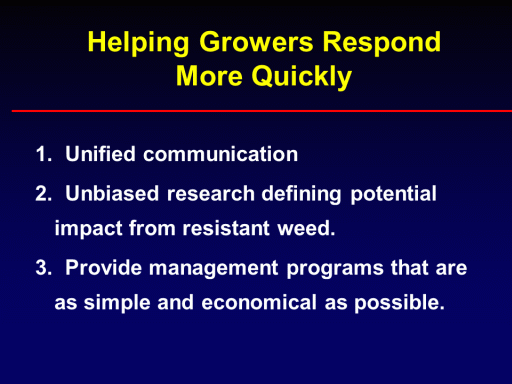 Helping Growers Respond More Quickly

1. Unified communication

2. Unbiased research defining potential impact from resistant weed.

3. Provide management programs that are as simple and economical as possible.